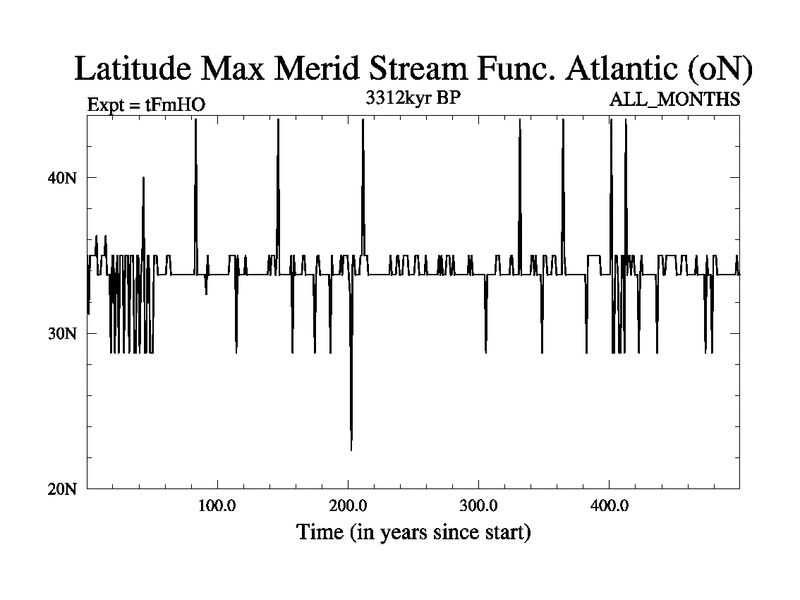 Latitude Max Merid Stream Func. Atlantic (oN)

Expt = tFmHO

3312kyr BP

ALL_MONTHS

40N

30N

20N

100.0

200.0

300.0

400.0

Time (in years since start)